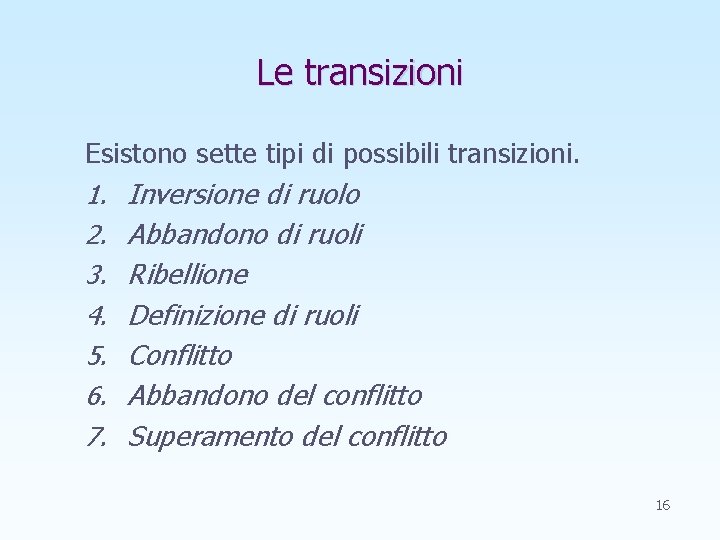 Le transizioni

Esistono sette tipi di possibili transizioni.

1. Inversione di ruolo
2. Abbandono di ruoli
3. Ribellione
4. Definizione di ruoli
5. Conflitto
6. Abbandono del conflitto
7. Superamento del conflitto

16